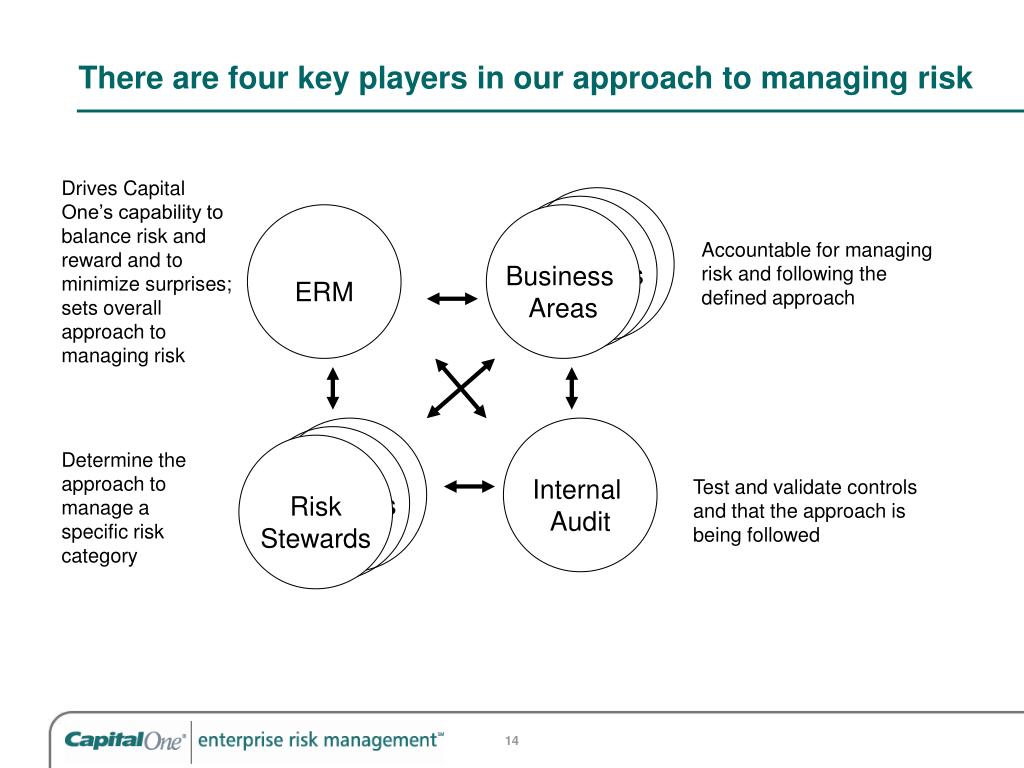 There are four key players in our approach to managing risk

Drives Capital One's capability to balance risk and reward and to minimize surprises; sets overall approach to managing risk

ERM

Business Areas

Accountable for managing risk and following the defined approach

Determine the approach to manage a specific risk category

Risk Stewards

Internal Audit

Test and validate controls and that the approach is being followed

CapitalOne enterprise risk management℠

14